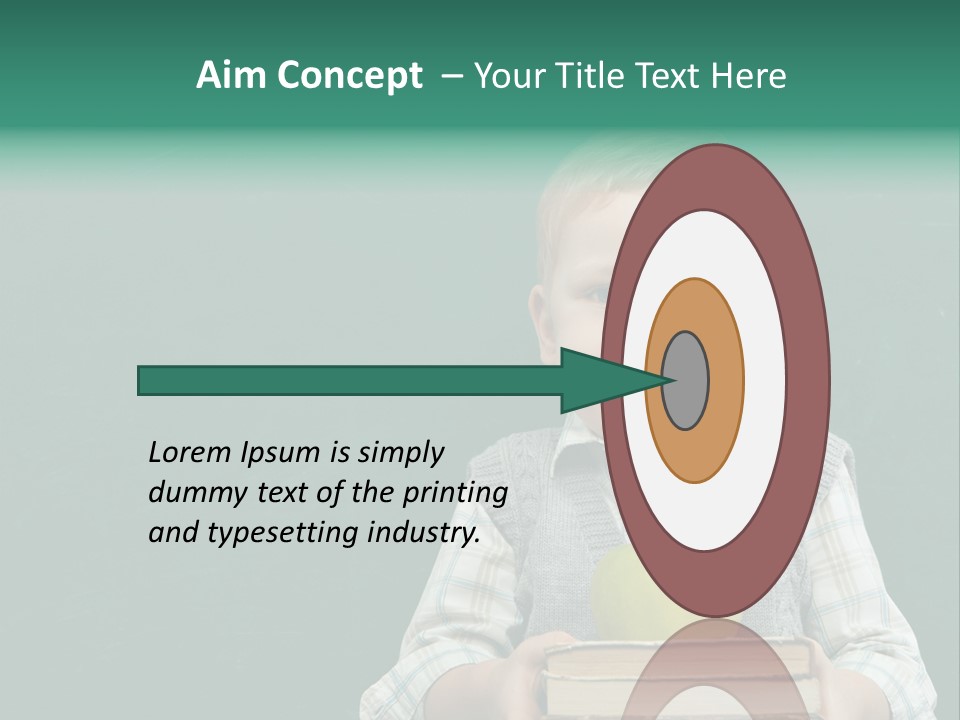 Aim Concept – Your Title Text Here

Lorem Ipsum is simply dummy text of the printing and typesetting industry.